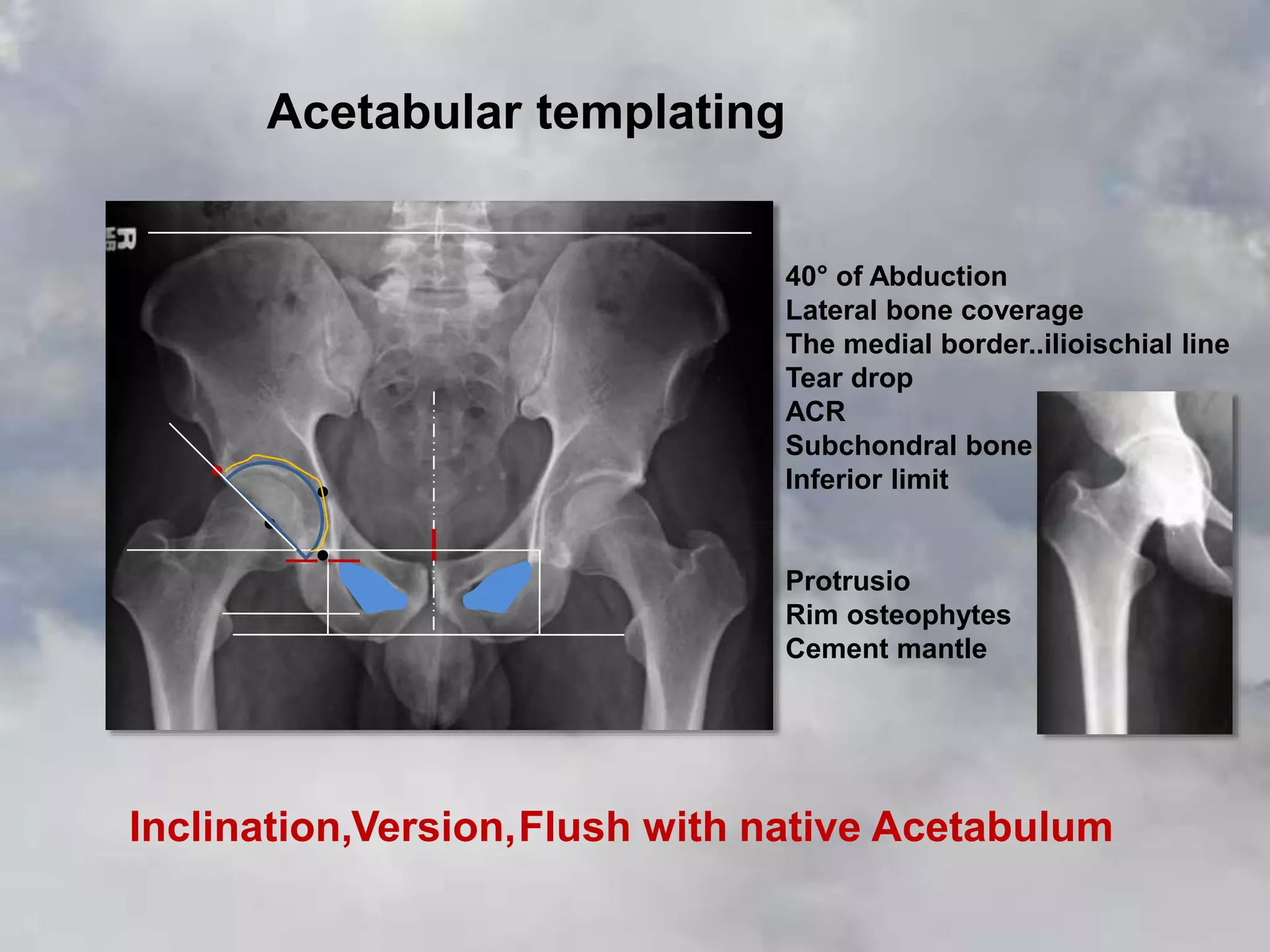 Acetabular templating

R

40° of Abduction
Lateral bone coverage
The medial border..ilioischial line
Tear drop
ACR
Subchondral bone
Inferior limit

Protrusio
Rim osteophytes
Cement mantle

Inclination,Version,Flush with native Acetabulum